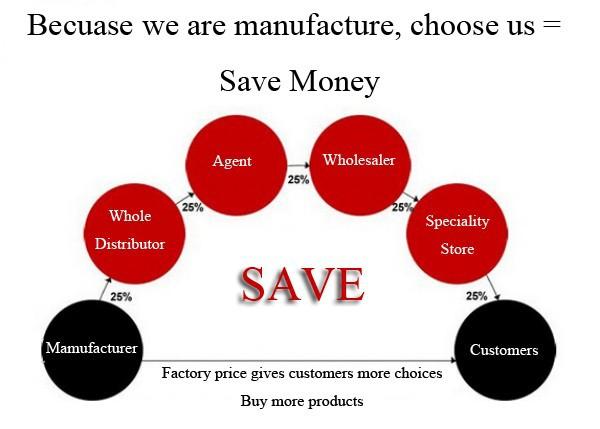 Becuase we are manufacture, choose us =

Save Money

Mamufacturer

25%

Whole Distributor

25%

Agent

25%

Wholesaler

25%

Speciality Store

25%

Customers

SAVE

Factory price gives customers more choices

Buy more products